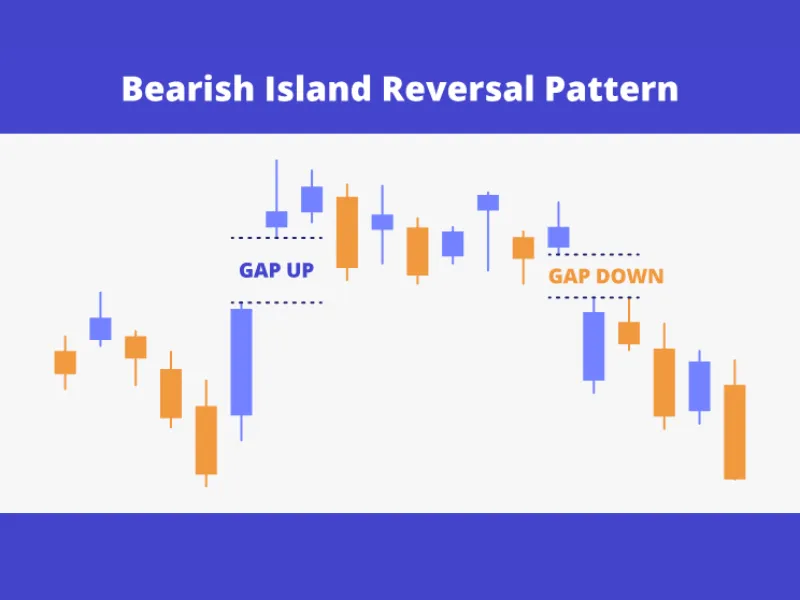 Bearish Island Reversal Pattern

GAP UP

GAP DOWN